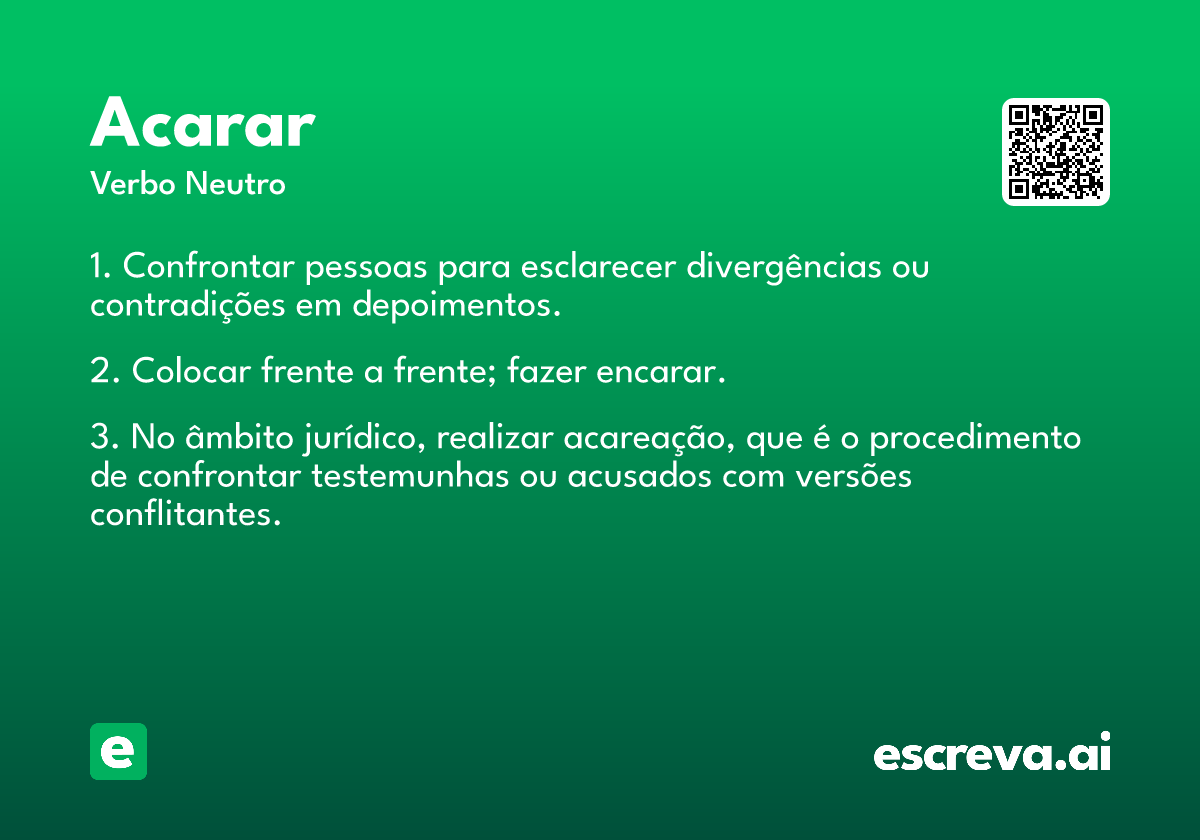 Acarar
Verbo Neutro

1. Confrontar pessoas para esclarecer divergências ou contradições em depoimentos.

2. Colocar frente a frente; fazer encarar.

3. No âmbito jurídico, realizar acareação, que é o procedimento de confrontar testemunhas ou acusados com versões conflitantes.

e

escreva.ai